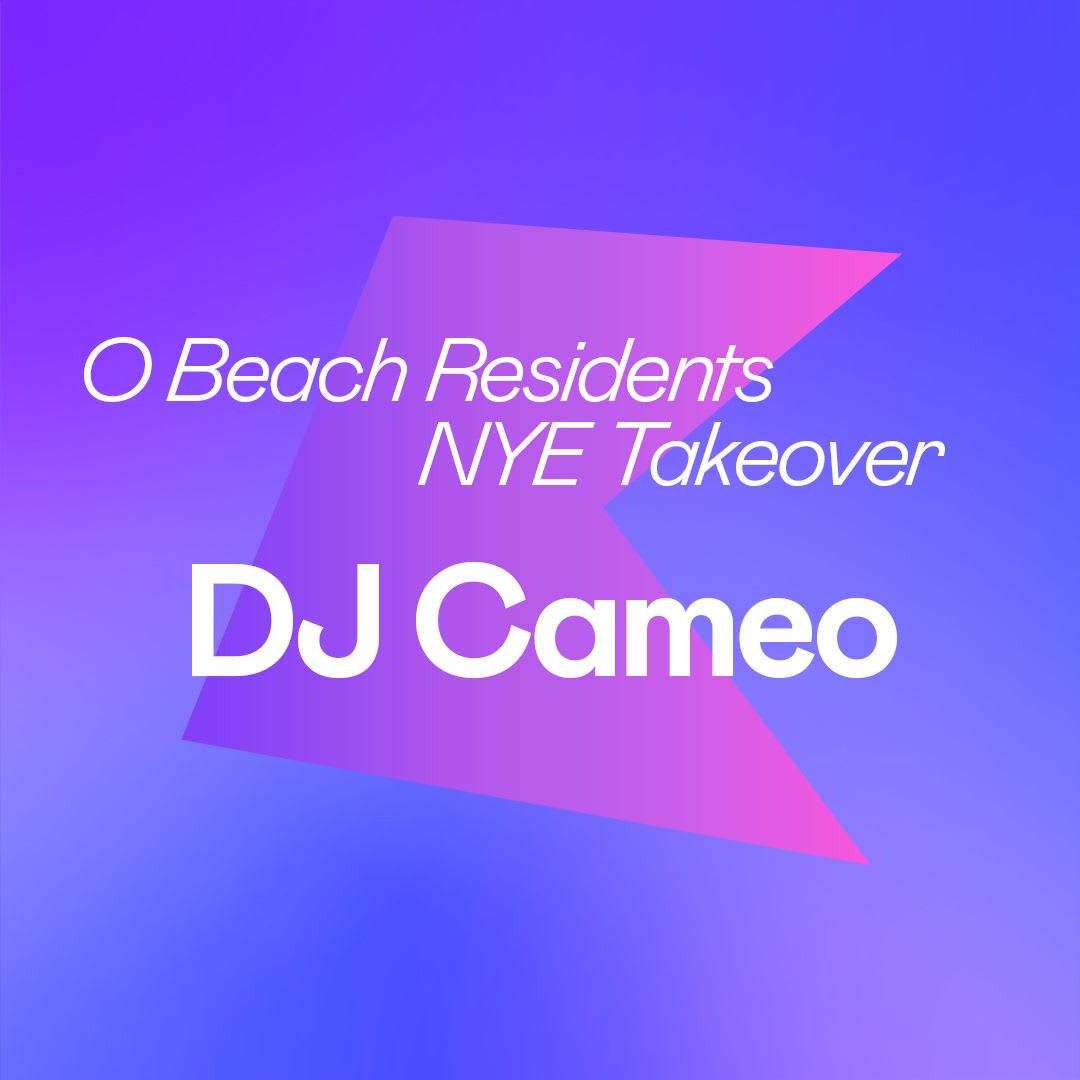 O Beach Residents
NYE Takeover

DJ Cameo